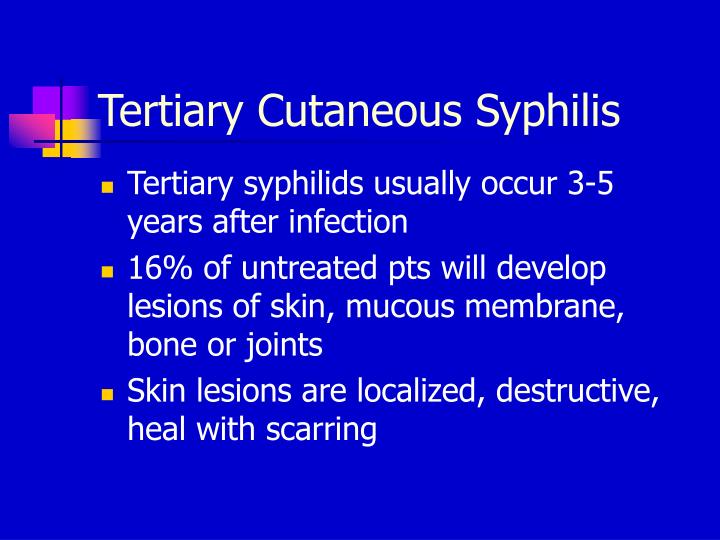 Tertiary Cutaneous Syphilis

- Tertiary syphilids usually occur 3-5 years after infection
- 16% of untreated pts will develop lesions of skin, mucous membrane, bone or joints
- Skin lesions are localized, destructive, heal with scarring